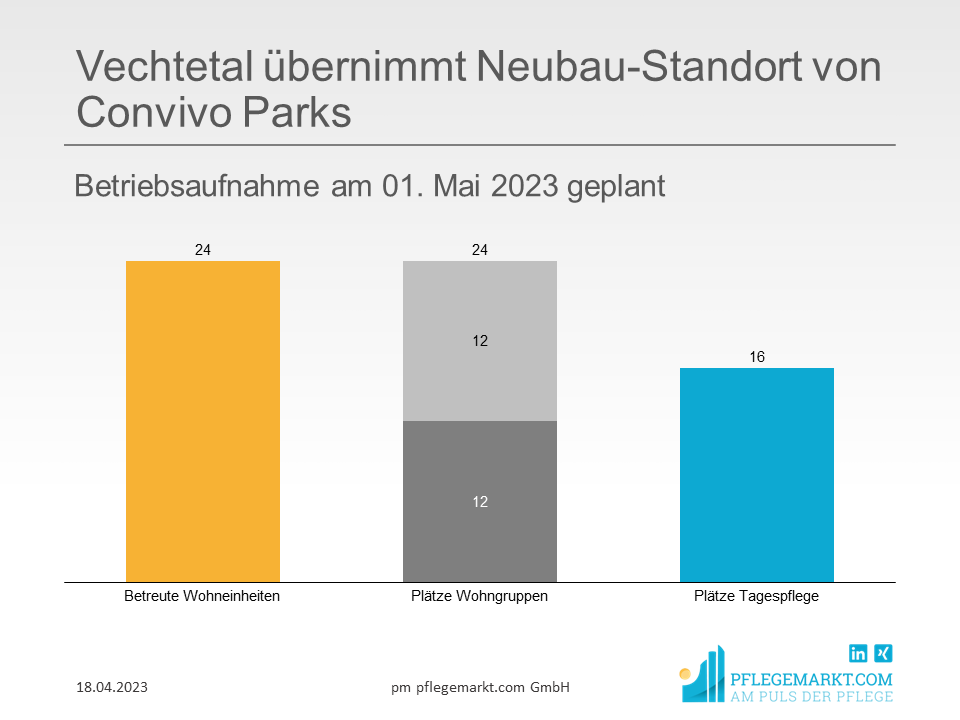 Vechtetal übernimmt Neubau-Standort von Convivo Parks

Betriebsaufnahme am 01. Mai 2023 geplant

24

24

12

12

16

Betreute Wohneinheiten

Plätze Wohngruppen

Plätze Tagespflege

18.04.2023

pm pflegemarkt.com GmbH

in

PFLEGEMARKT.COM
AM PULS DER PFLEGE